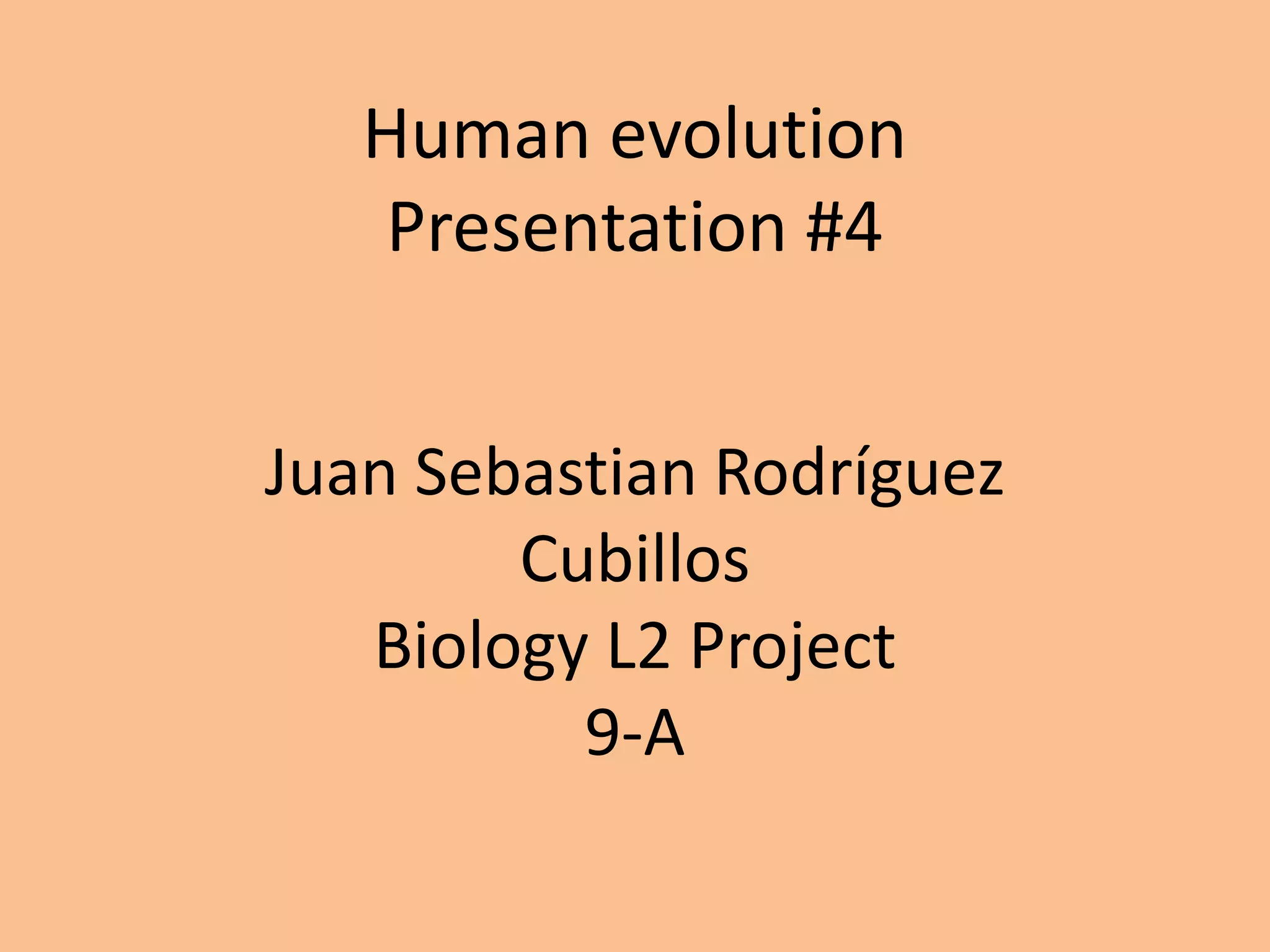 Human evolution
Presentation #4

Juan Sebastian Rodríguez Cubillos
Biology L2 Project
9-A